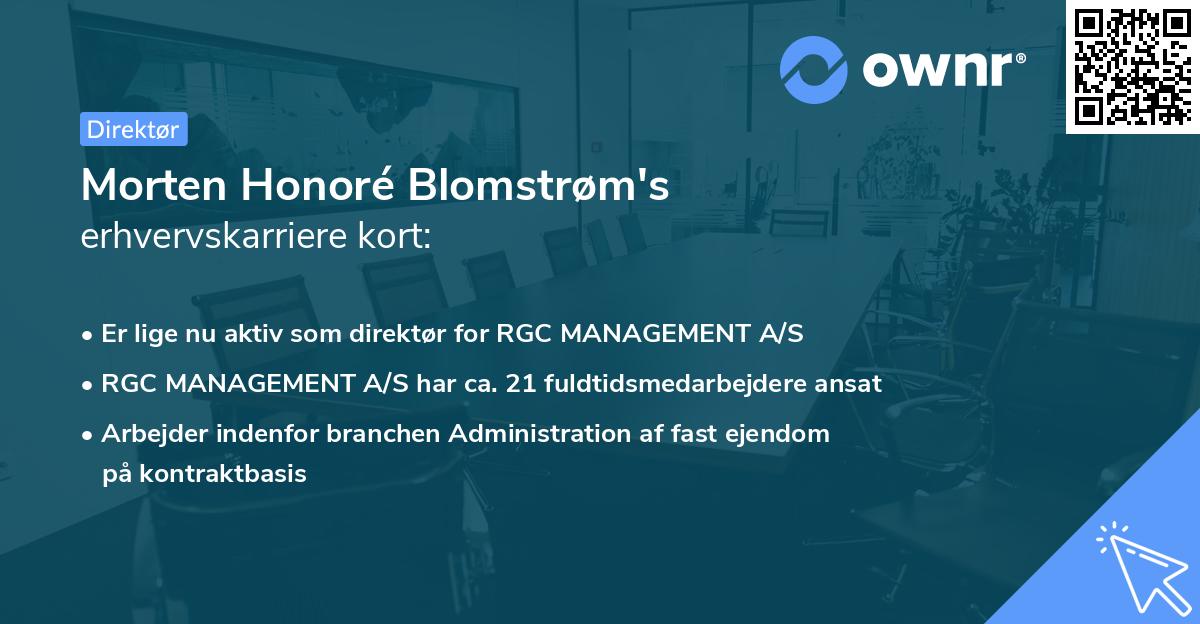 ownr®

Direktør

Morten Honoré Blomstrøm's
erhvervskarriere kort:

• Er lige nu aktiv som direktør for RGC MANAGEMENT A/S

• RGC MANAGEMENT A/S har ca. 21 fuldtidsmedarbejdere ansat

• Arbejder indenfor branchen Administration af fast ejendom på kontraktbasis